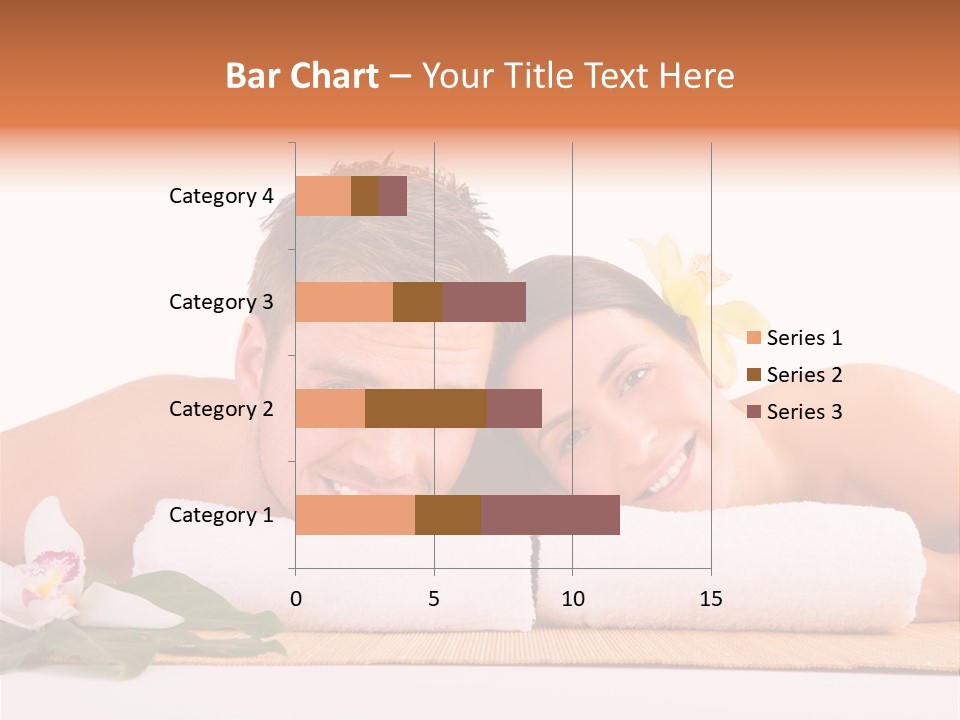 Bar Chart – Your Title Text Here

Category 4
Category 3
Category 2
Category 1

0
5
10
15

Series 1
Series 2
Series 3